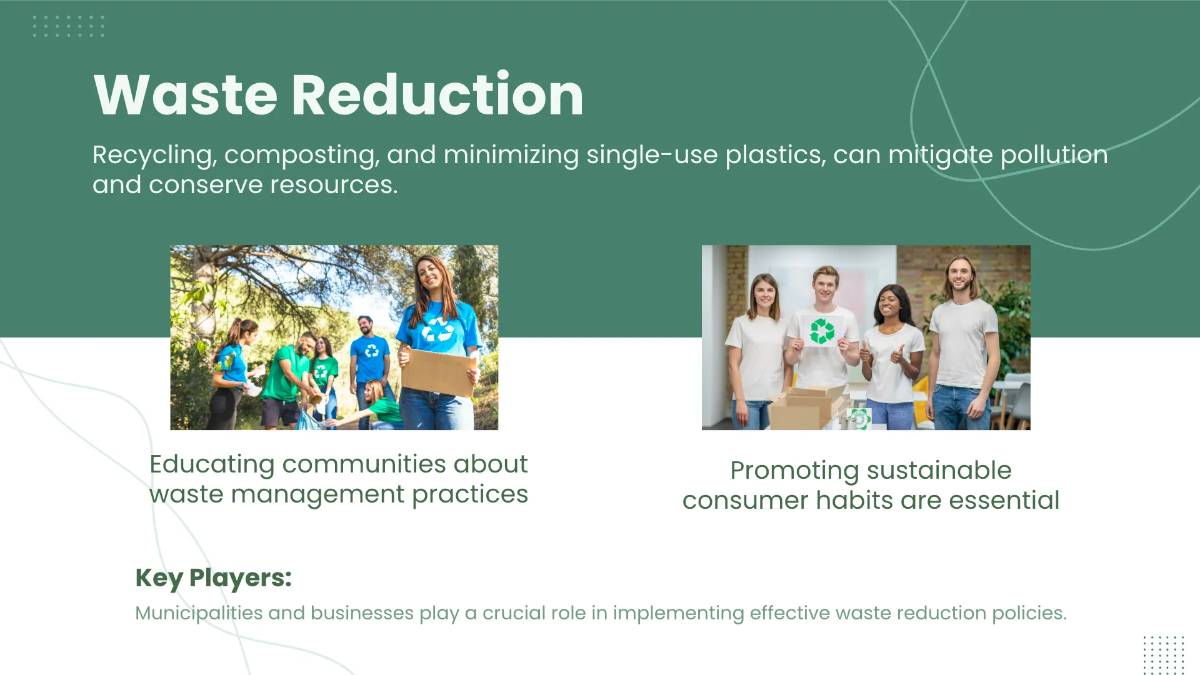 Waste Reduction

Recycling, composting, and minimizing single-use plastics, can mitigate pollution and conserve resources.

Educating communities about waste management practices

Promoting sustainable consumer habits are essential

Key Players:

Municipalities and businesses play a crucial role in implementing effective waste reduction policies.